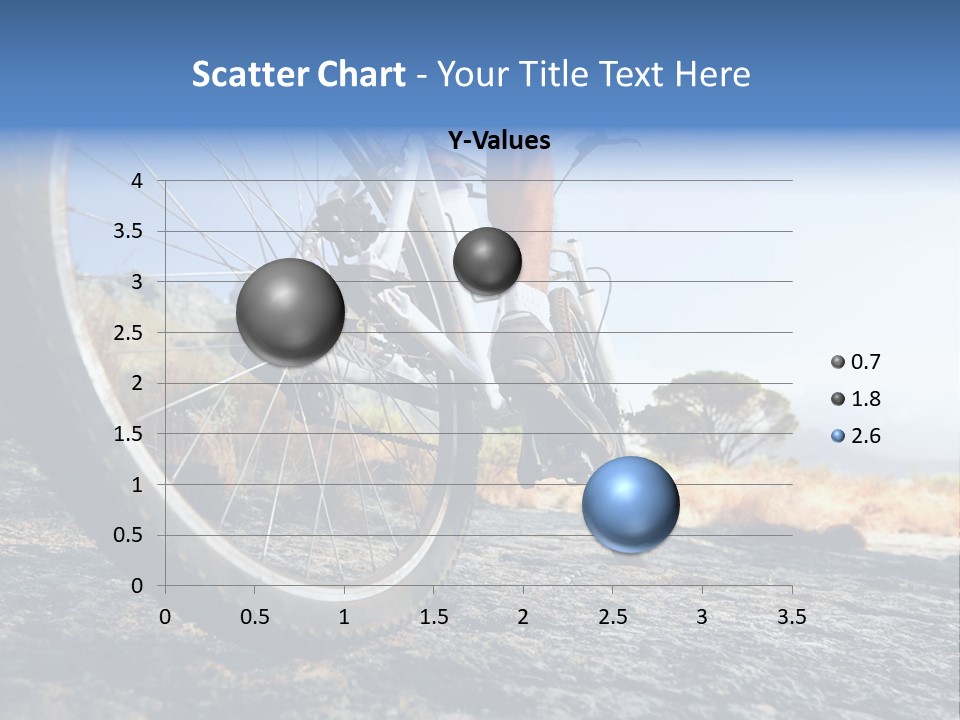 Scatter Chart - Your Title Text Here

Y-Values

4
3.5
3
2.5
2
1.5
1
0.5
0

0 0.5 1 1.5 2 2.5 3 3.5

0.7
1.8
2.6